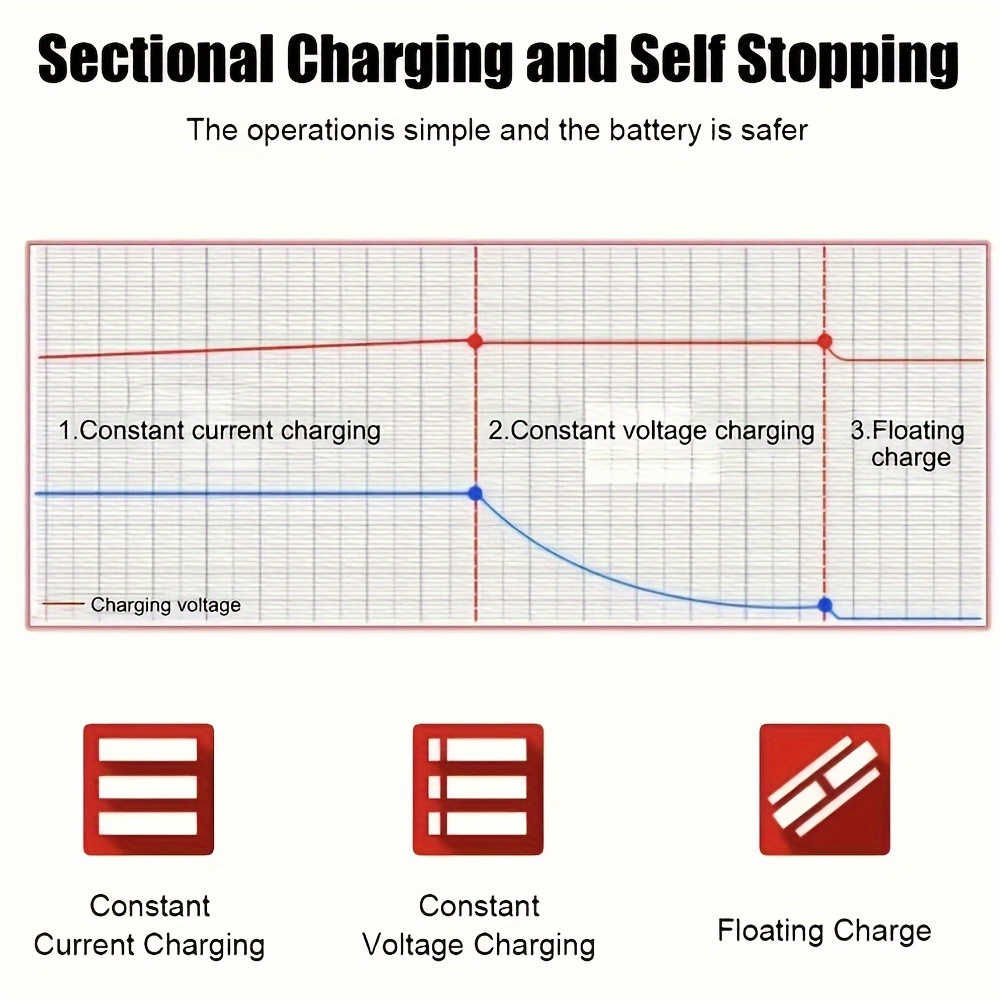 Sectional Charging and Self Stopping

The operationis simple and the battery is safer

1.Constant current charging

2.Constant voltage charging

3.Floating charge

Charging voltage

Constant Current Charging

Constant Voltage Charging

Floating Charge